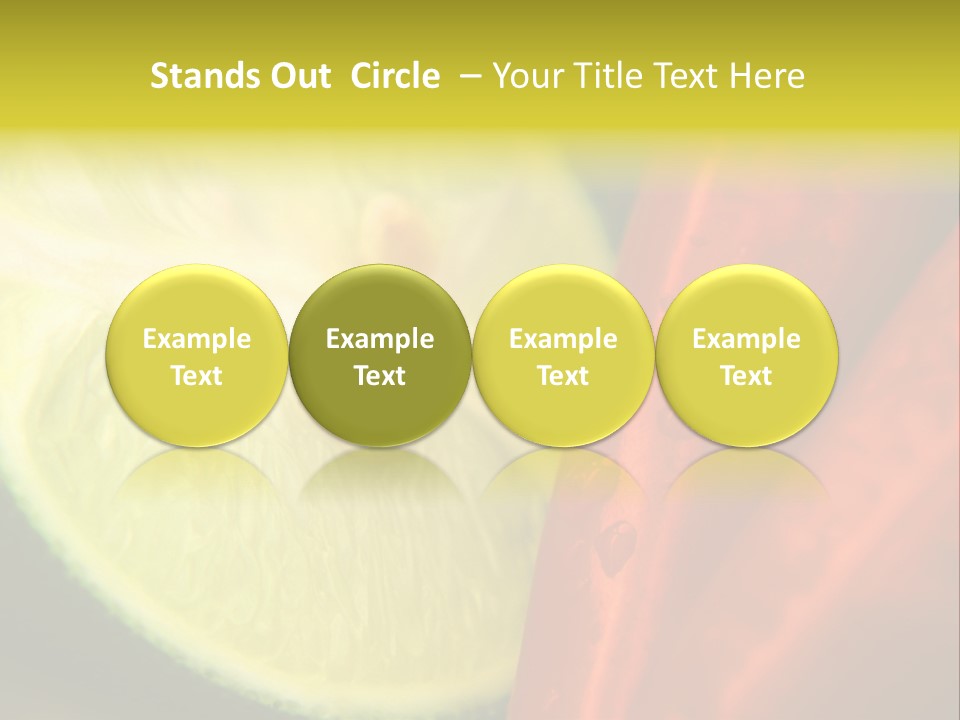 Stands Out Circle – Your Title Text Here

Example Text

Example Text

Example Text

Example Text